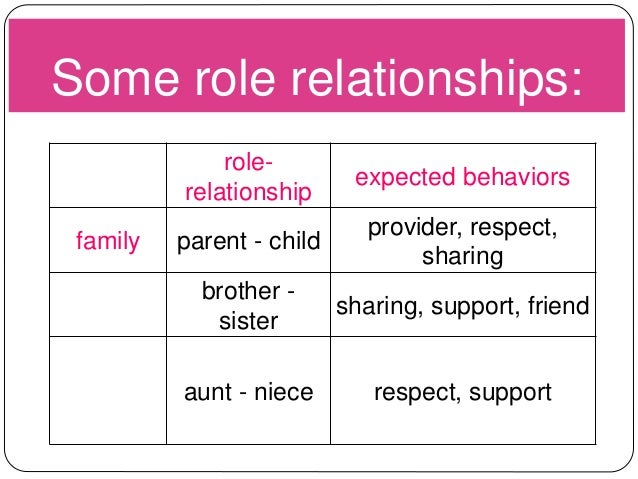 Some role relationships:

| | role-relationship | expected behaviors |
|---|---|---|
| family | parent - child | provider, respect, sharing |
| | brother - sister | sharing, support, friend |
| | aunt - niece | respect, support |